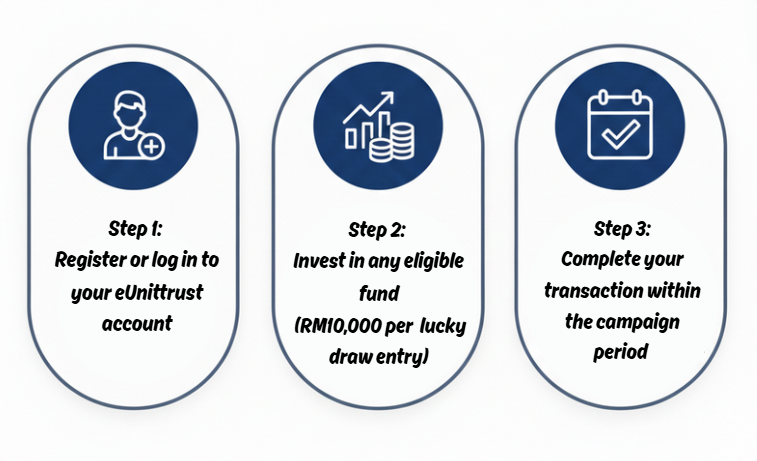 Step 1:
Register or log in to your eUnittrust account

Step 2:
Invest in any eligible fund
(RM10,000 per lucky draw entry)

Step 3:
Complete your transaction within the campaign period